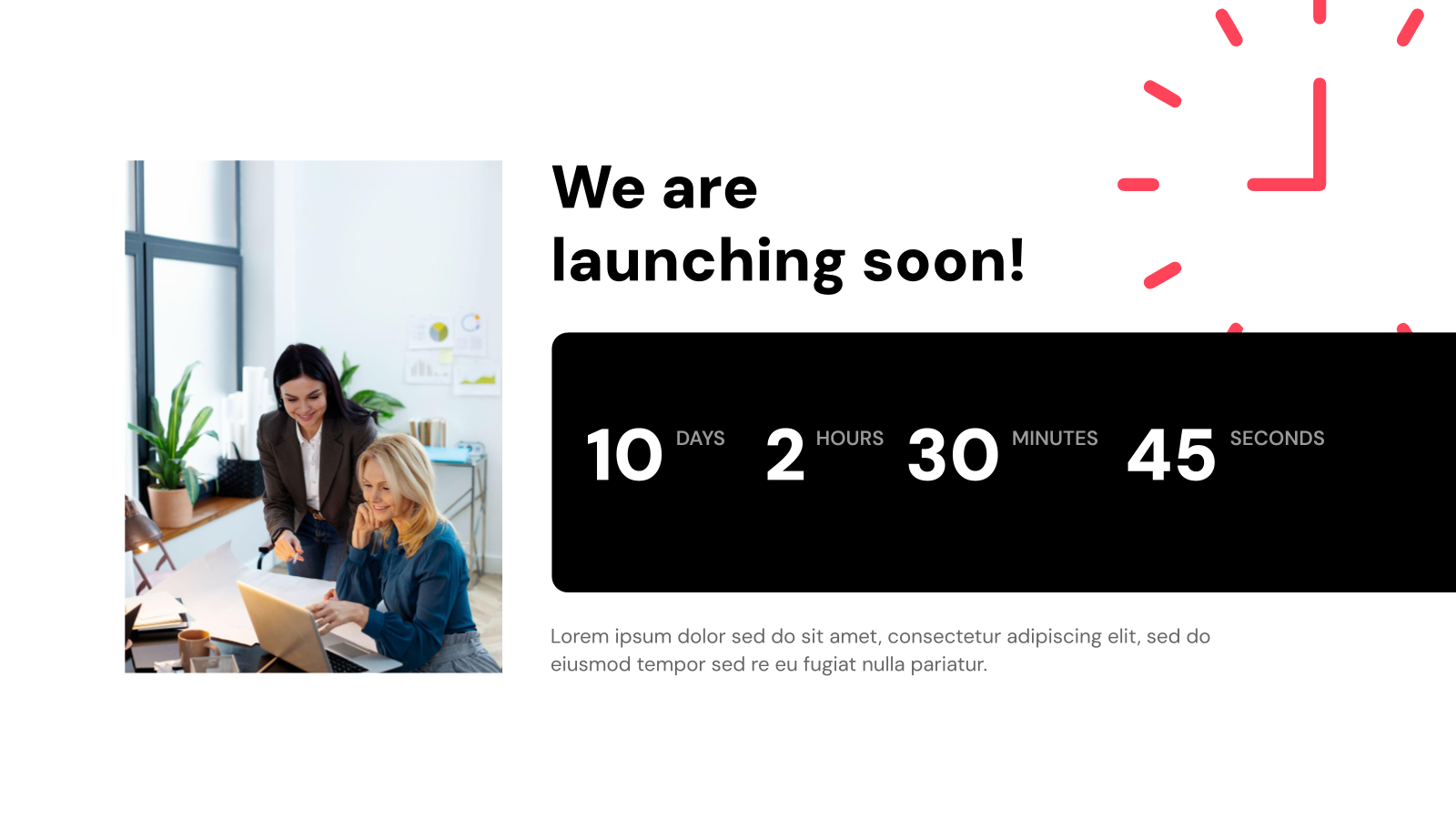 We are launching soon!

10 DAYS 2 HOURS 30 MINUTES 45 SECONDS

Lorem ipsum dolor sed do sit amet, consectetur adipiscing elit, sed do eiusmod tempor sed re eu fugiat nulla pariatur.